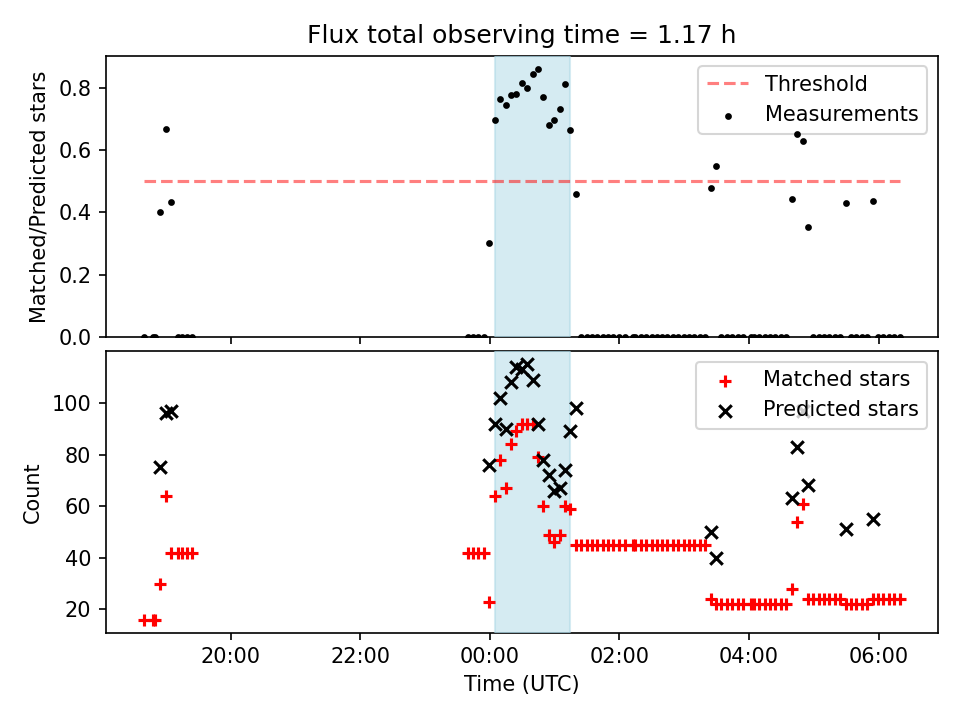 Flux total observing time = 1.17 h

Matched/Predicted stars

0.8
0.6
0.4
0.2
0.0

Threshold
Measurements

Count

100
80
60
40
20

Matched stars
Predicted stars

20:00
22:00
00:00
02:00
04:00
06:00

Time (UTC)